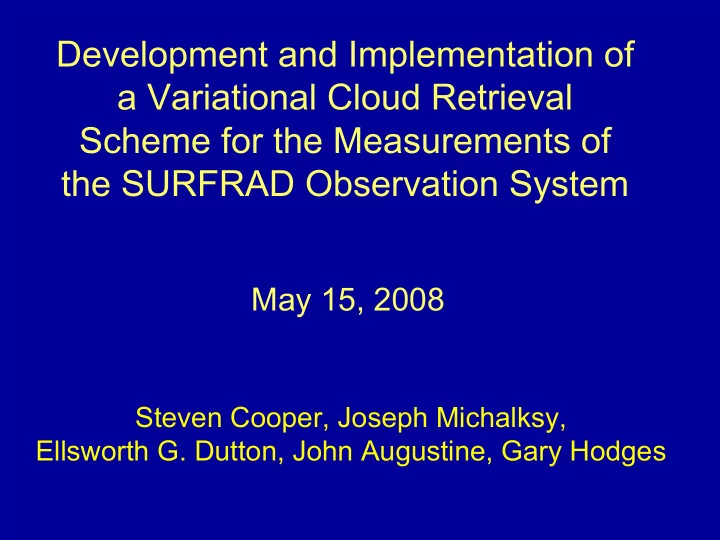 Development and Implementation of a Variational Cloud Retrieval Scheme for the Measurements of the SURFRAD Observation System

May 15, 2008

Steven Cooper, Joseph Michalksy, Ellsworth G. Dutton, John Augustine, Gary Hodges